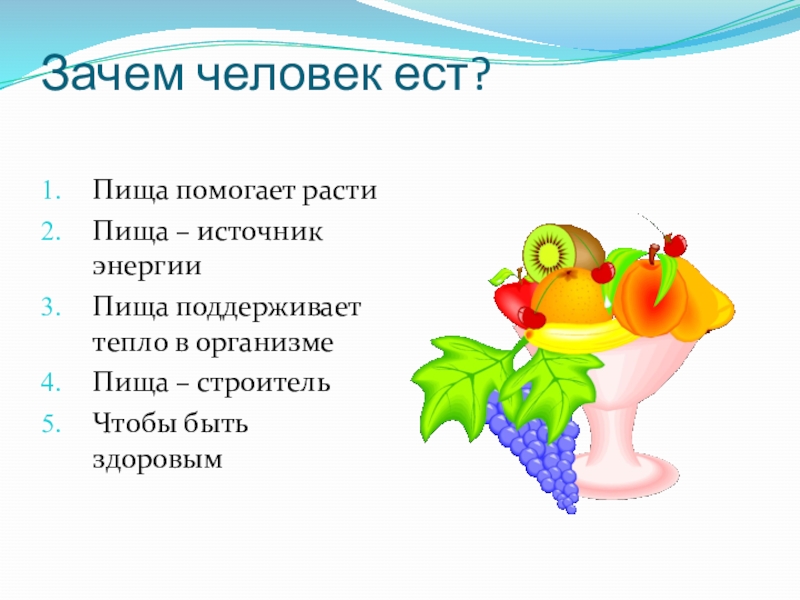 Зачем человек ест?

1. Пища помогает расти
2. Пища – источник энергии
3. Пища поддерживает тепло в организме
4. Пища – строитель
5. Чтобы быть здоровым